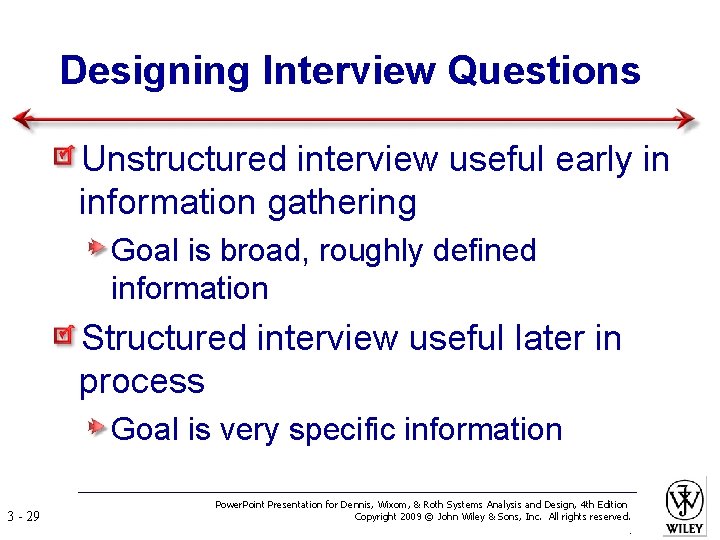 Designing Interview Questions

Unstructured interview useful early in information gathering

Goal is broad, roughly defined information

Structured interview useful later in process

Goal is very specific information

3 - 29

PowerPoint Presentation for Dennis, Wixom, & Roth Systems Analysis and Design, 4th Edition
Copyright 2009 © John Wiley & Sons, Inc. All rights reserved.

WILEY